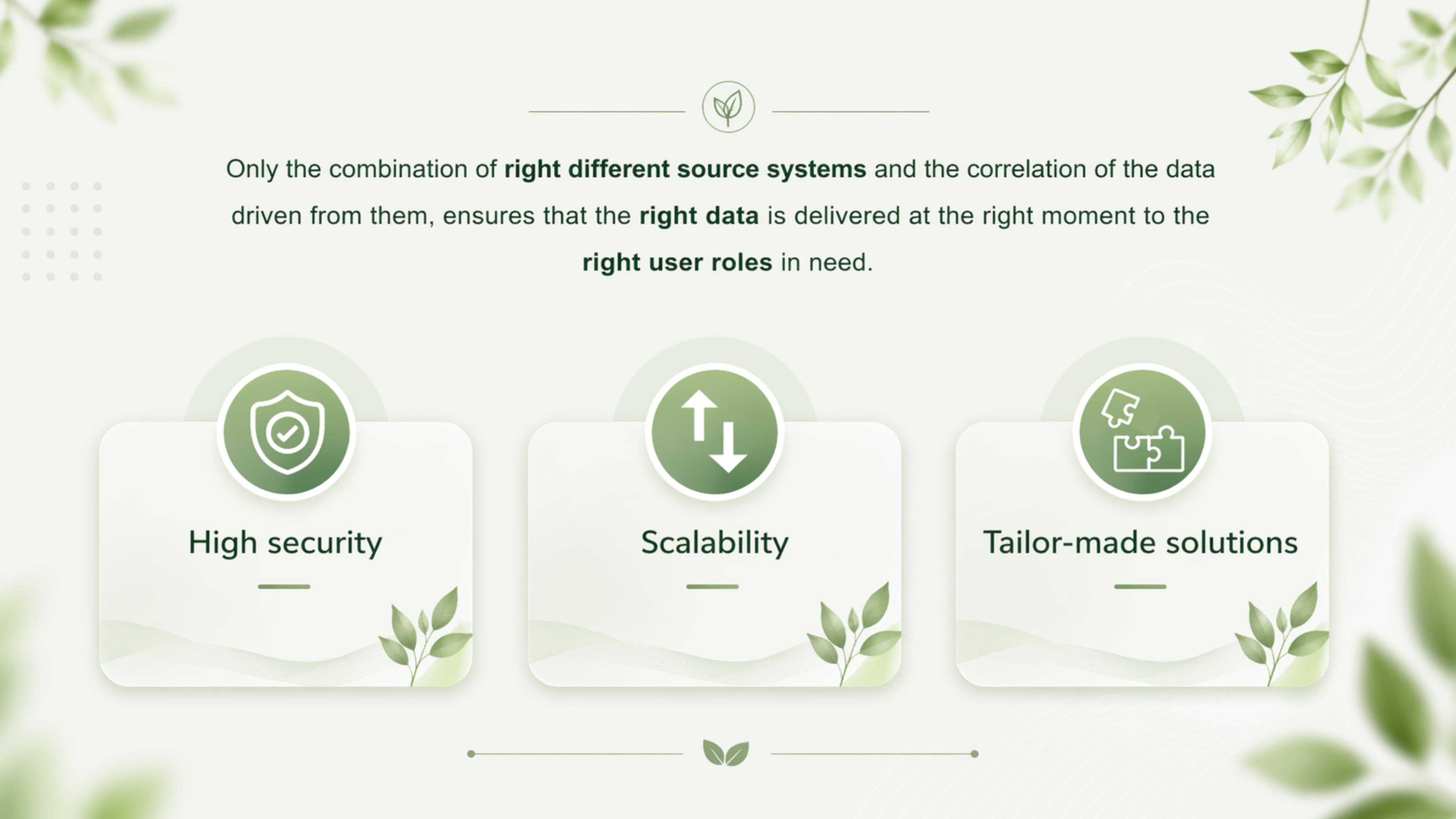 Only the combination of right different source systems and the correlation of the data driven from them, ensures that the right data is delivered at the right moment to the right user roles in need.

High security

Scalability

Tailor-made solutions